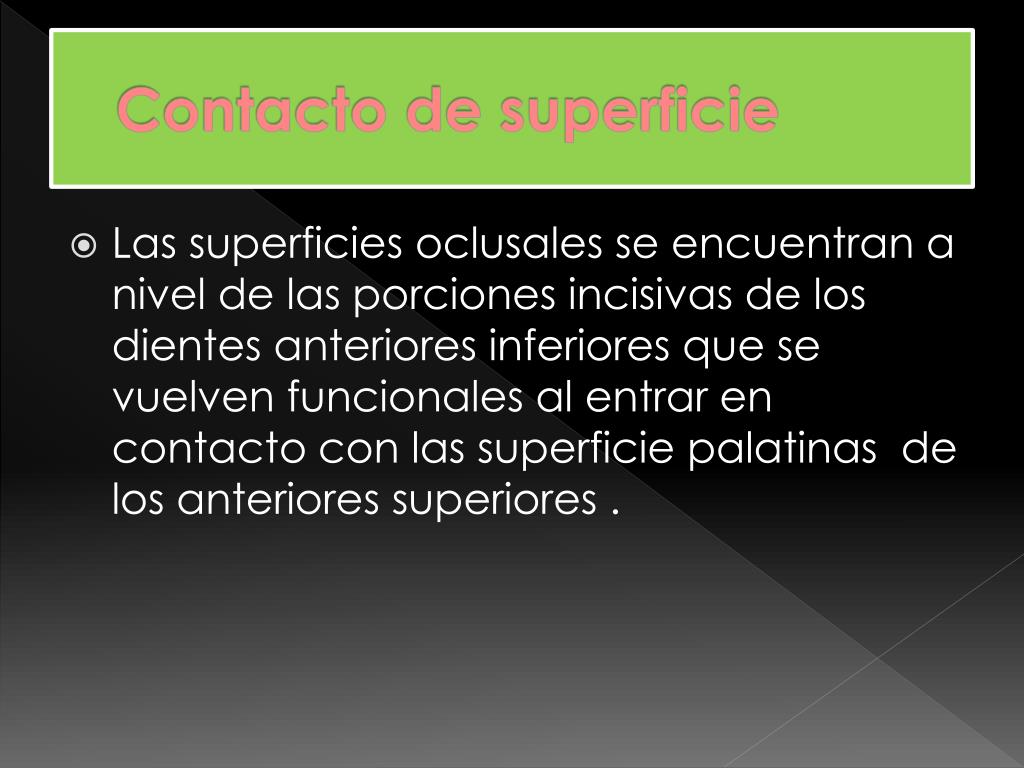 Contacto de superficie

Las superficies oclusales se encuentran a nivel de las porciones incisivas de los dientes anteriores inferiores que se vuelven funcionales al entrar en contacto con las superficie palatinas de los anteriores superiores .